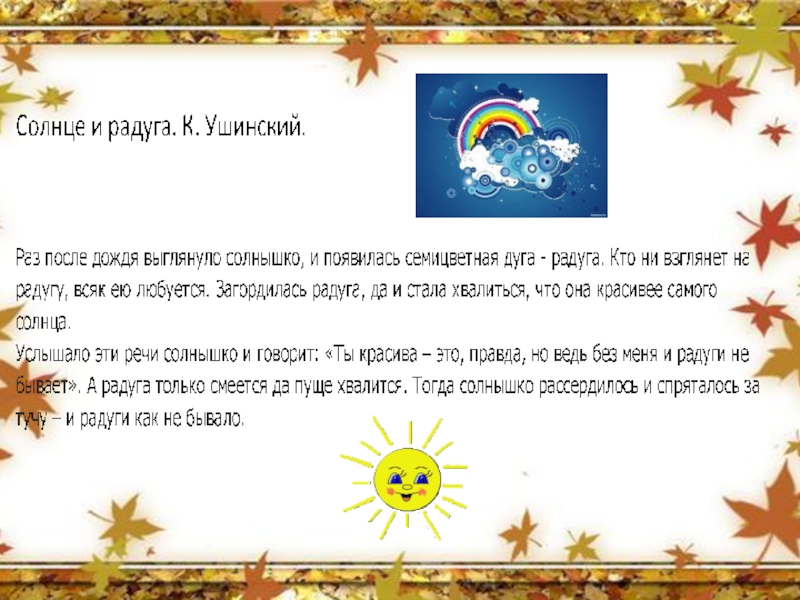 Солнце и радуга. К. Ушинский.

Раз после дождя выглянуло солнышко, и появилась семицветная дуга - радуга. Кто ни взглянет на радугу, всяк ею любуется. Загордилась радуга, да и стала хвалиться, что она красивее самого солнца.
Услышало эти речи солнышко и говорит: «Ты красива – это, правда, но ведь без меня и радуги не бывает». А радуга только смеется да пуще хвалится. Тогда солнышко рассердилось и спряталось за тучу – и радуги как не бывало.